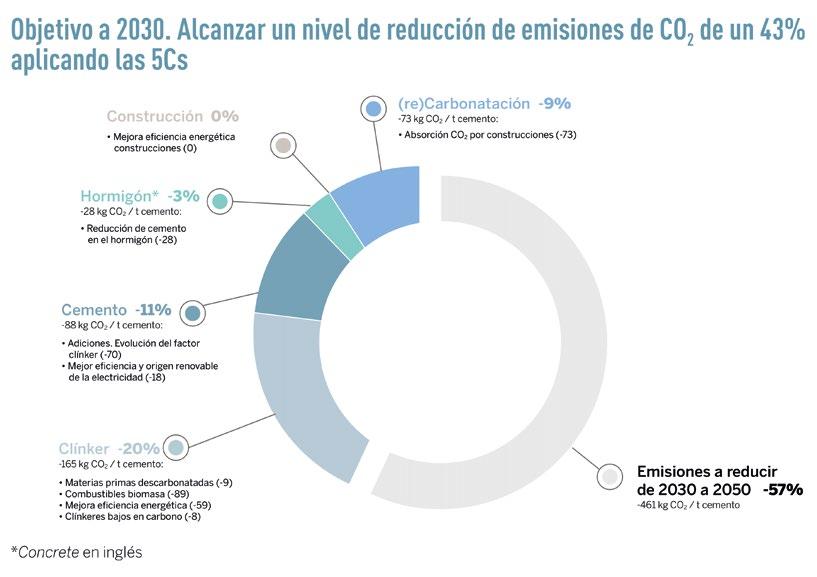 Objetivo a 2030. Alcanzar un nivel de reducción de emisiones de $CO_2$ de un 43% aplicando las 5Cs

Construcción 0%
• Mejora eficiencia energética construcciones (0)

(re)Carbonatación -9%
-73 kg $CO_2$ / t cemento:
• Absorción $CO_2$ por construcciones (-73)

Hormigón* -3%
-28 kg $CO_2$ / t cemento:
• Reducción de cemento en el hormigón (-28)

Cemento -11%
-88 kg $CO_2$ / t cemento:
• Adiciones. Evolución del factor clínker (-70)
• Mejor eficiencia y origen renovable de la electricidad (-18)

Clínker -20%
-165 kg $CO_2$ / t cemento:
• Materias primas descarbonatadas (-9)
• Combustibles biomasa (-89)
• Mejora eficiencia energética (-59)
• Clínkeres bajos en carbono (-8)

Emisiones a reducir de 2030 a 2050 -57%
-461 kg $CO_2$ / t cemento

*Concrete en inglés